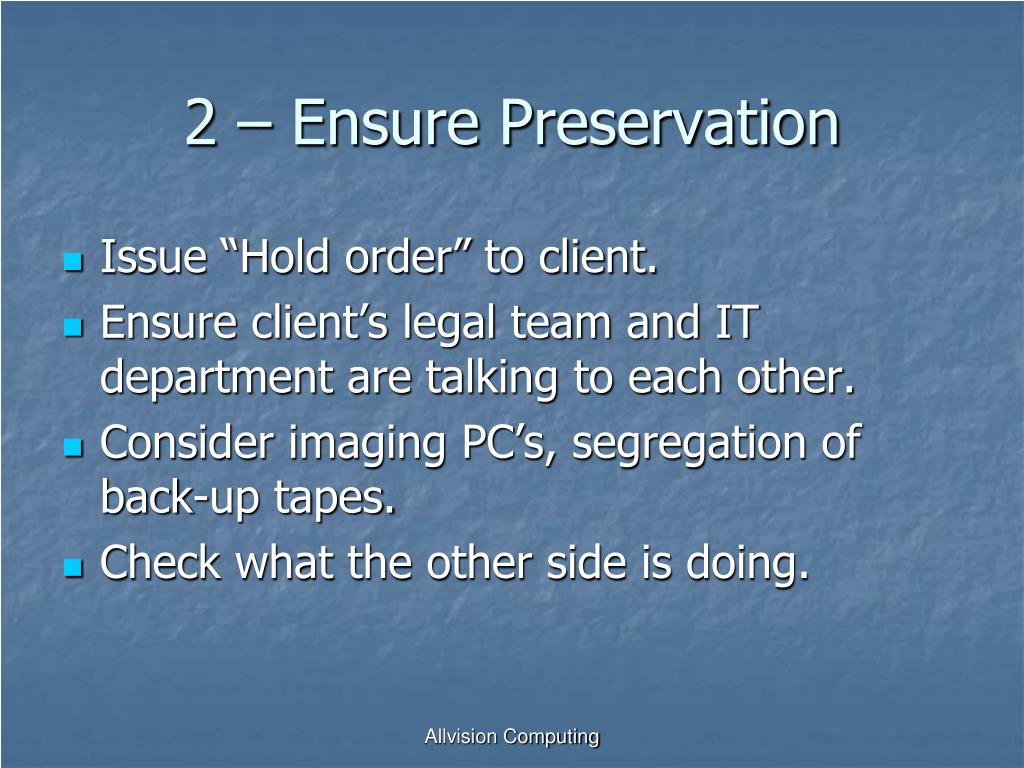 2 – Ensure Preservation

- Issue “Hold order” to client.
- Ensure client’s legal team and IT department are talking to each other.
- Consider imaging PC’s, segregation of back-up tapes.
- Check what the other side is doing.

Allvision Computing